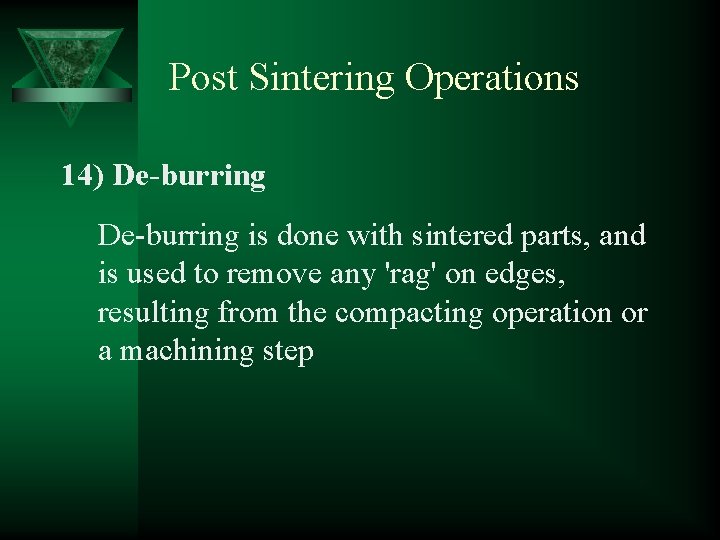 Post Sintering Operations

14) De-burring

De-burring is done with sintered parts, and is used to remove any 'rag' on edges, resulting from the compacting operation or a machining step